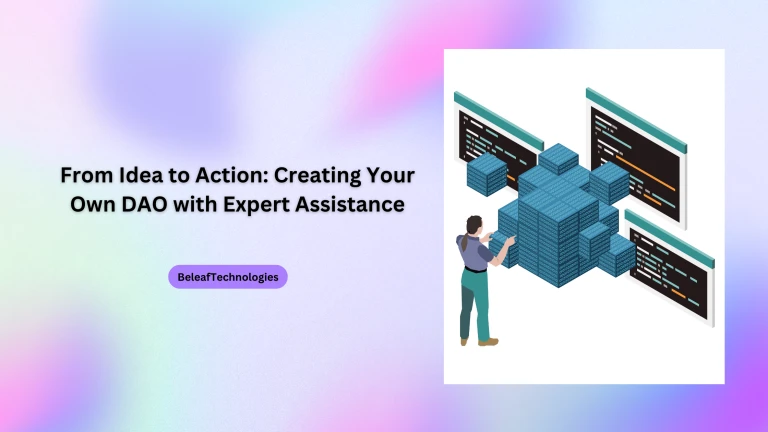 From Idea to Action: Creating Your Own DAO with Expert Assistance

BeleafTechnologies